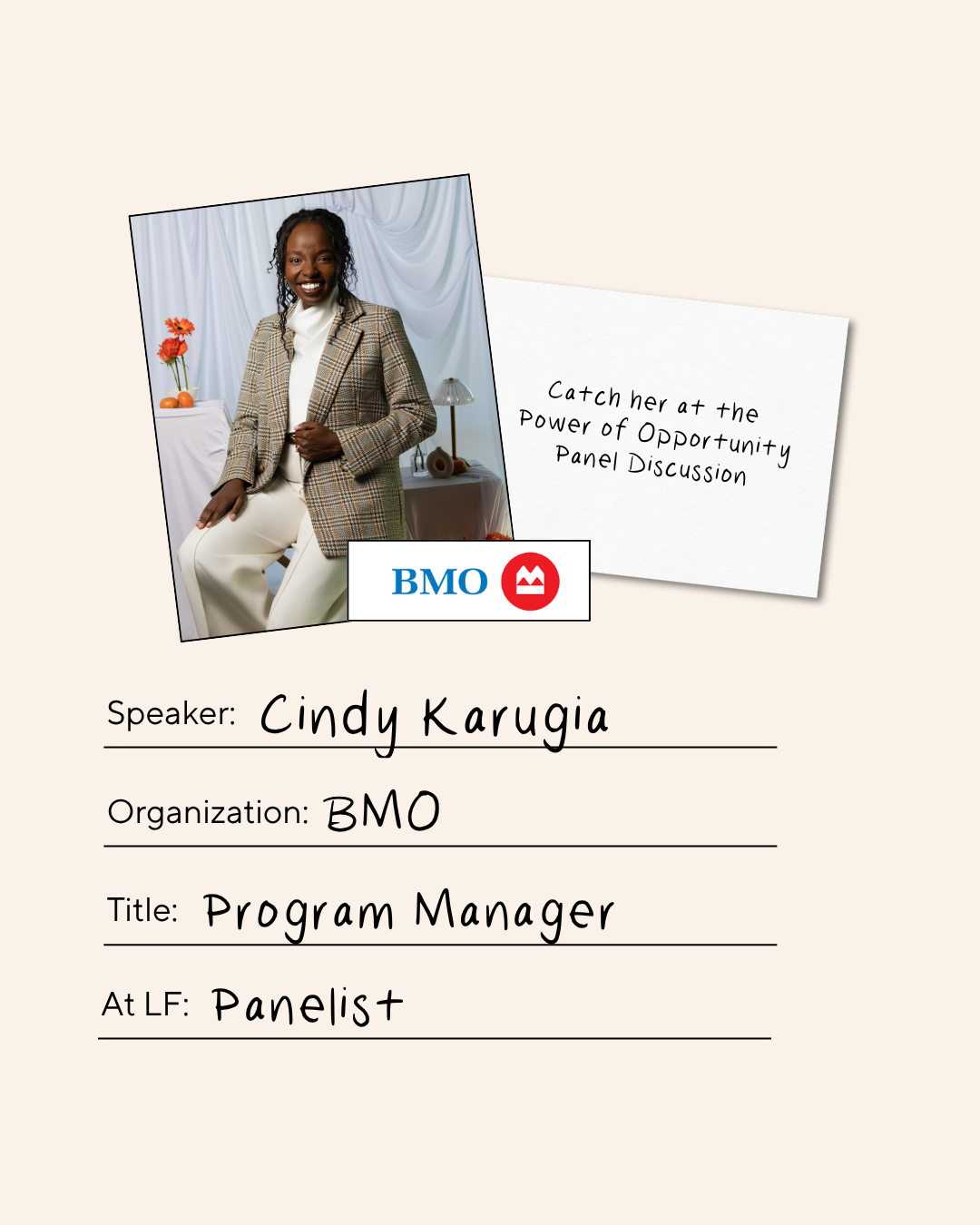 Catch her at the Power of Opportunity Panel Discussion

BMO

Speaker: Cindy Karugia

Organization: BMO

Title: Program Manager

At LF: Panelist